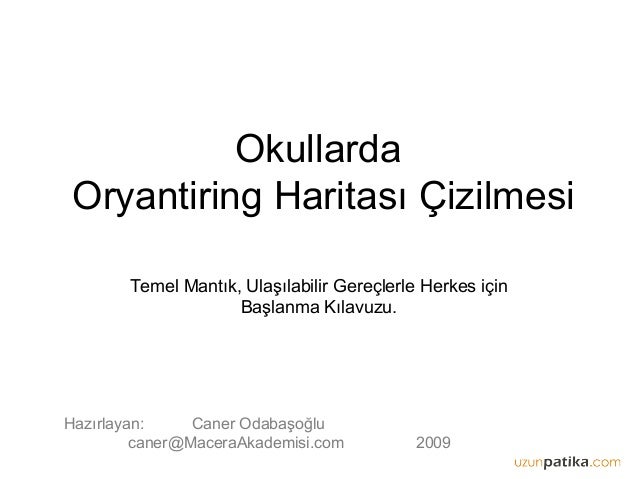 Okullarda
Oryantiring Haritası Çizilmesi

Temel Mantık, Ulaşılabilir Gereçlerle Herkes için Başlanma Kılavuzu.

Hazırlayan: Caner Odabaşoğlu
caner@MaceraAkademisi.com 2009

uzunpatika.com